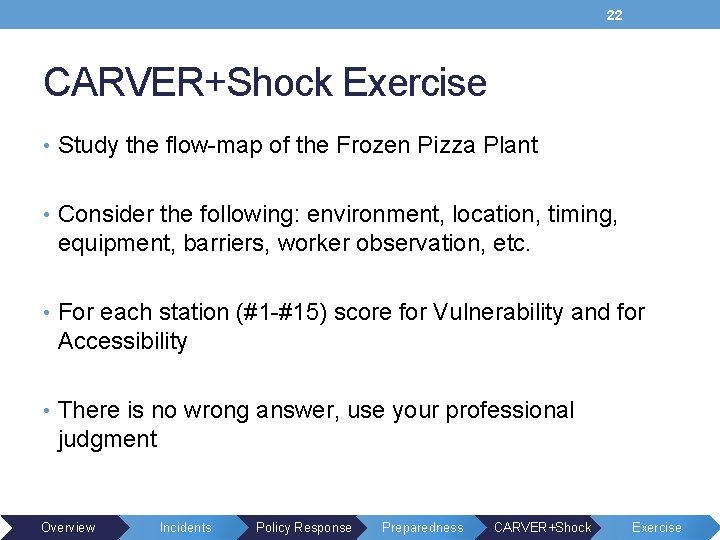 22

CARVER+Shock Exercise

• Study the flow-map of the Frozen Pizza Plant

• Consider the following: environment, location, timing, equipment, barriers, worker observation, etc.

• For each station (#1-#15) score for Vulnerability and for Accessibility

• There is no wrong answer, use your professional judgment

Overview Incidents Policy Response Preparedness CARVER+Shock Exercise